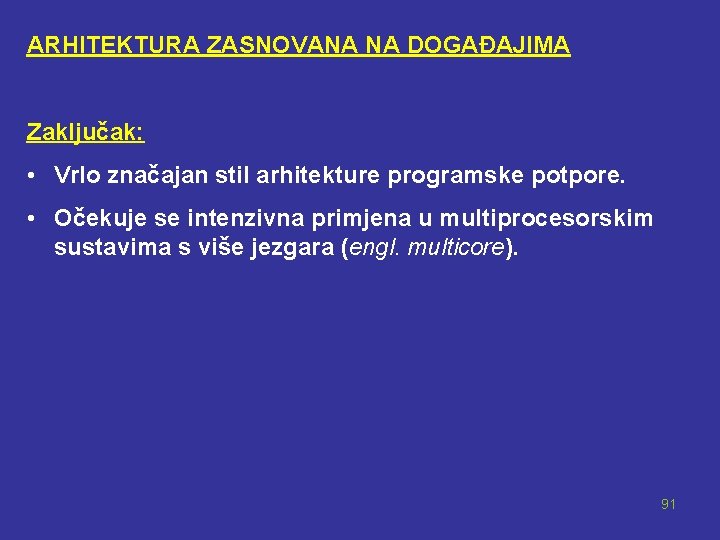 ARHITEKTURA ZASNOVANA NA DOGAĐAJIMA

Zaključak:

• Vrlo značajan stil arhitekture programske potpore.

• Očekuje se intenzivna primjena u multiprocesorskim sustavima s više jezgara (engl. multicore).

91